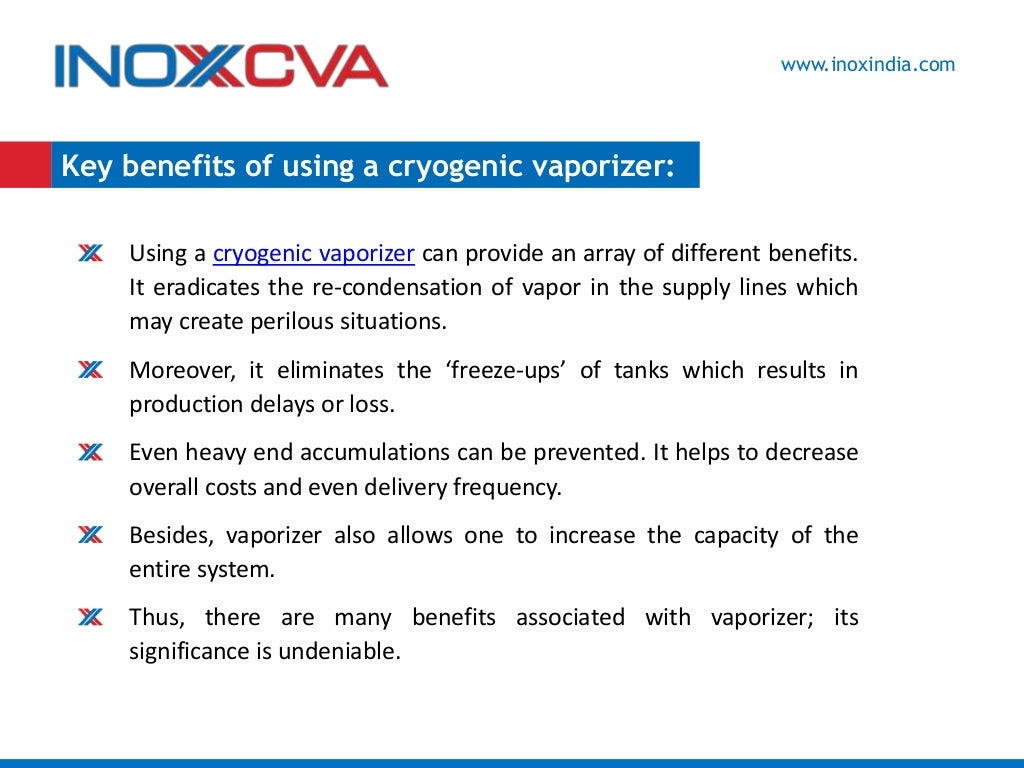 INOXCVA

www.inoxindia.com

Key benefits of using a cryogenic vaporizer:

Using a cryogenic vaporizer can provide an array of different benefits. It eradicates the re-condensation of vapor in the supply lines which may create perilous situations.

Moreover, it eliminates the ‘freeze-ups’ of tanks which results in production delays or loss.

Even heavy end accumulations can be prevented. It helps to decrease overall costs and even delivery frequency.

Besides, vaporizer also allows one to increase the capacity of the entire system.

Thus, there are many benefits associated with vaporizer; its significance is undeniable.